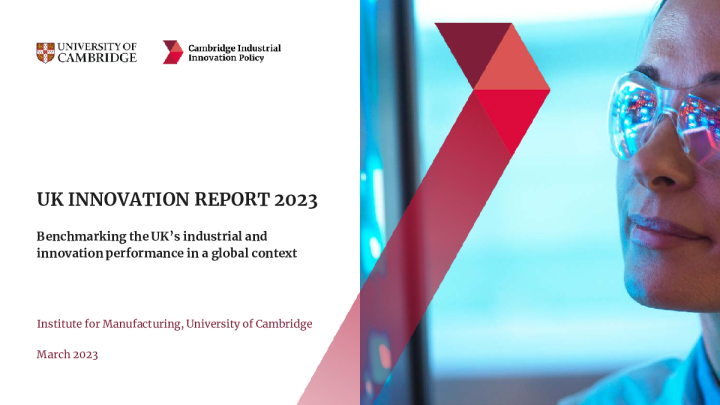 UNIVERSITY OF CAMBRIDGE

Cambridge Industrial Innovation Policy

UK INNOVATION REPORT 2023

Benchmarking the UK's industrial and innovation performance in a global context

Institute for Manufacturing, University of Cambridge

March 2023